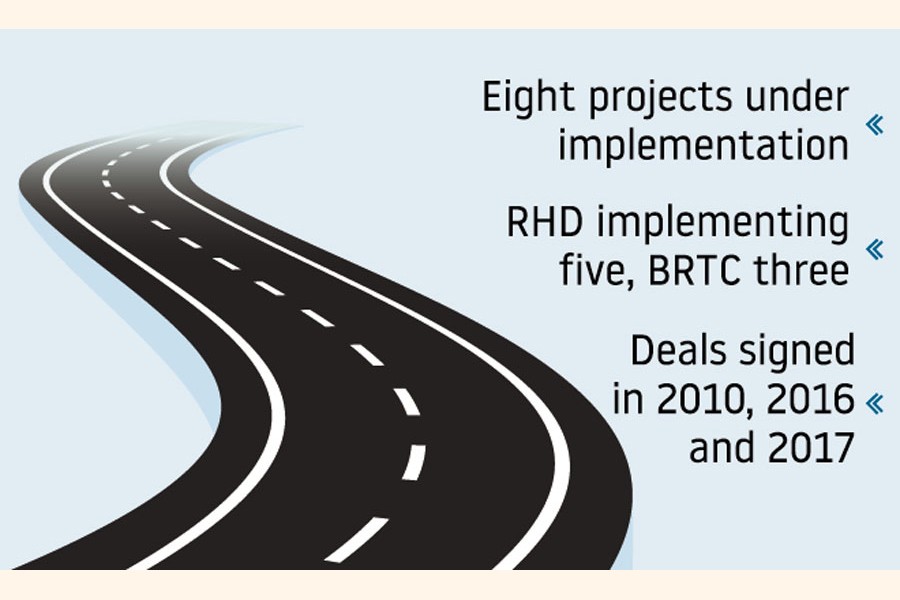 Eight projects under implementation «

RHD implementing five, BRTC three «

Deals signed in 2010, 2016 and 2017 «